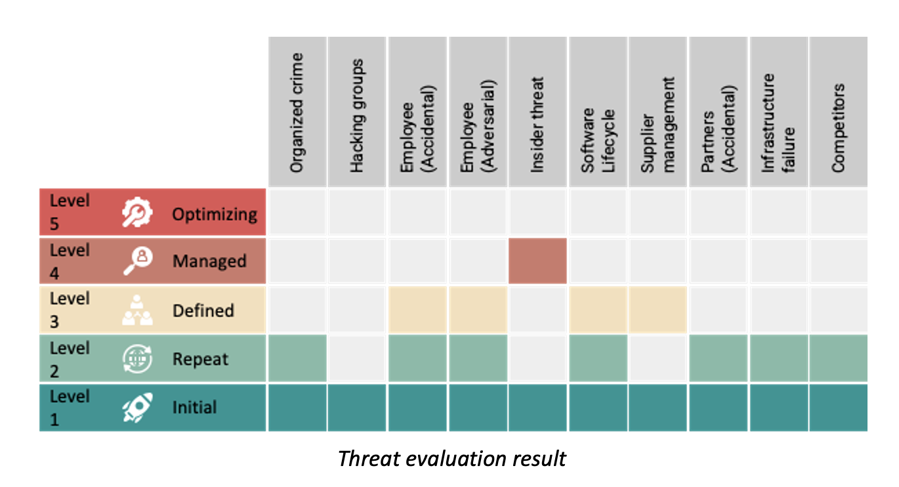 | | Organized crime | Hacking groups | Employee (Accidental) | Employee (Adversarial) | Insider threat | Software Lifecycle | Supplier management | Partners (Accidental) | Infrastructure failure | Competitors |
|---|---|---|---|---|---|---|---|---|---|---|
| Level 5 Optimizing | | | | | | | | | | |
| Level 4 Managed | | | | | | | | | | |
| Level 3 Defined | | | | | | | | | | |
| Level 2 Repeat | | | | | | | | | | |
| Level 1 Initial | | | | | | | | | | |

Threat evaluation result